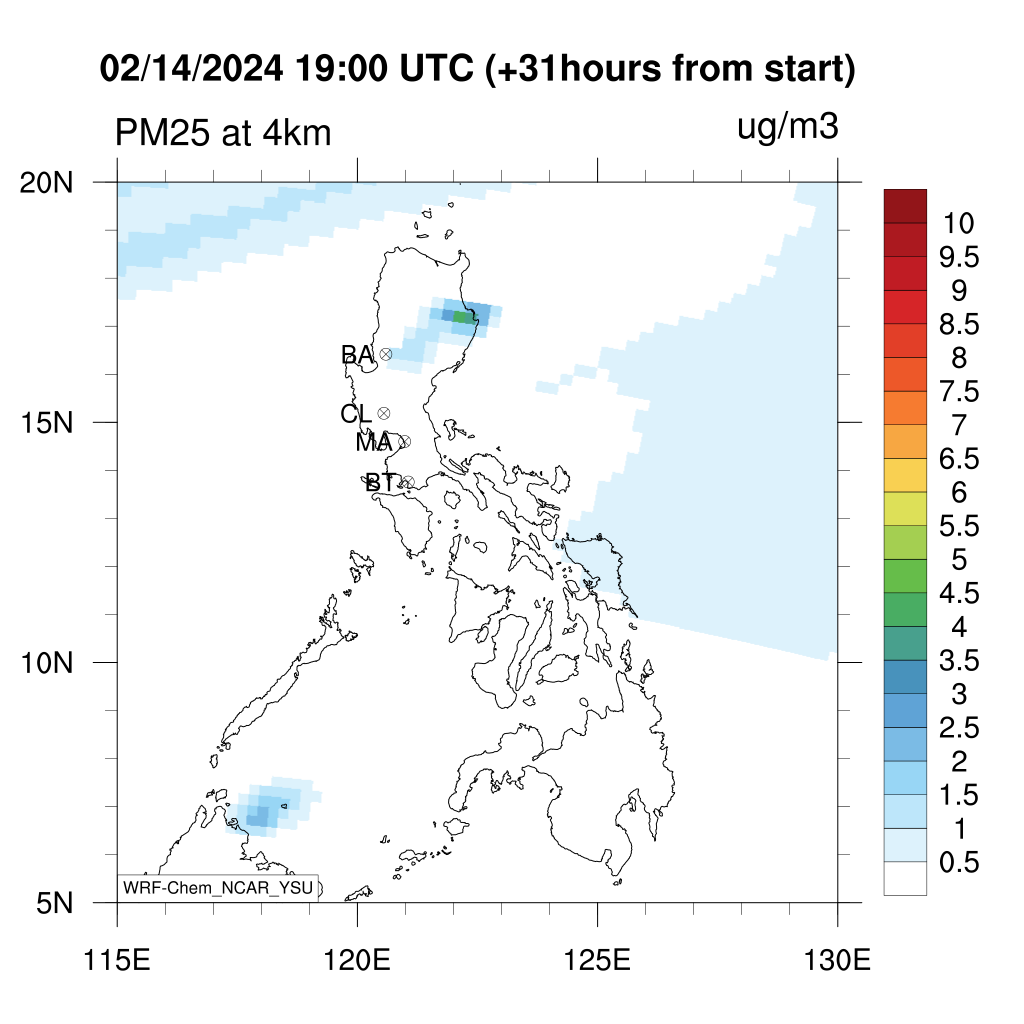 02/14/2024 19:00 UTC (+31hours from start)

PM25 at 4km

ug/m3

20N
15N
10N
5N

BA
CL
MA
BT

WRF-Chem_NCAR_YSU

115E
120E
125E
130E

10
9.5
9
8.5
8
7.5
7
6.5
6
5.5
5
4.5
4
3.5
3
2.5
2
1.5
1
0.5